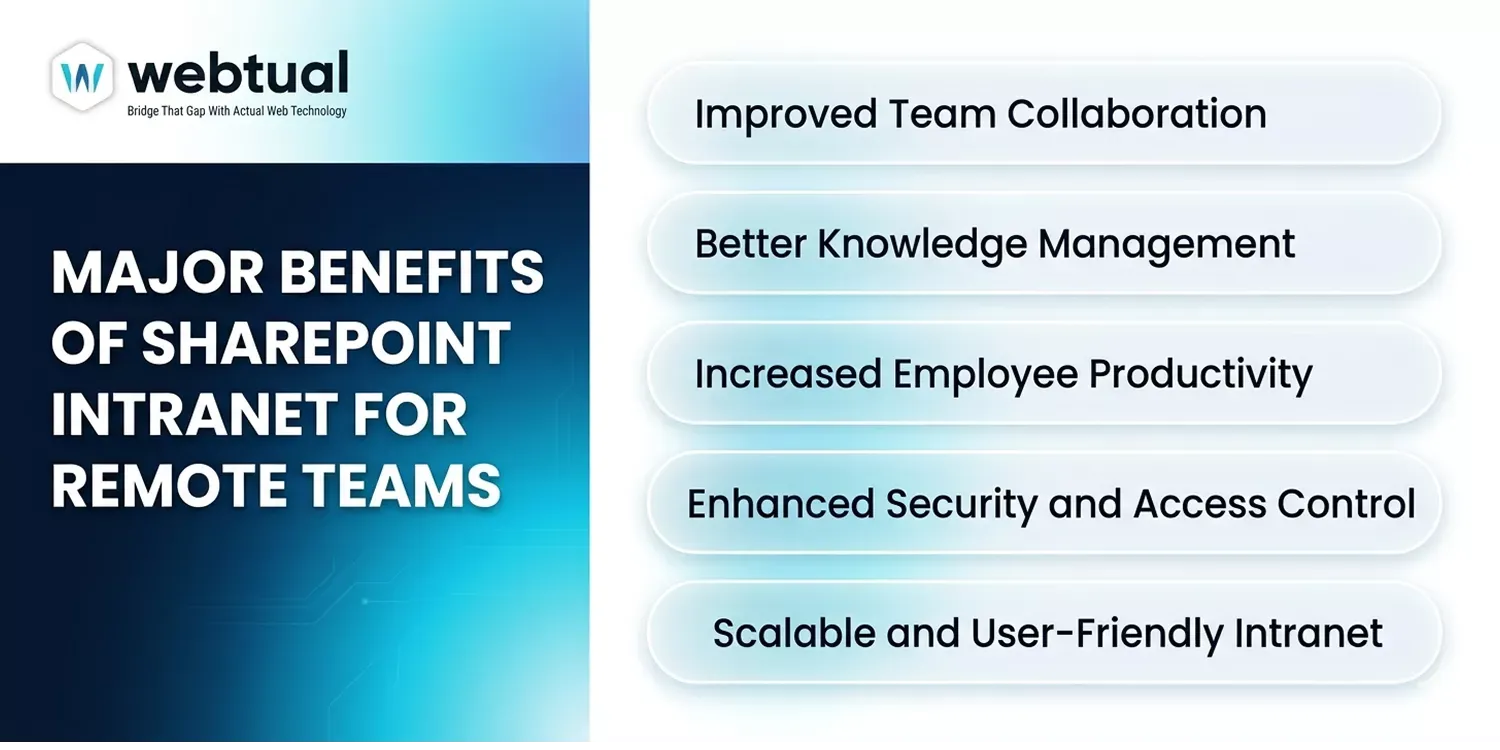 webtual
Bridge That Gap With Actual Web Technology

MAJOR BENEFITS OF SHAREPOINT INTRANET FOR REMOTE TEAMS

Improved Team Collaboration

Better Knowledge Management

Increased Employee Productivity

Enhanced Security and Access Control

Scalable and User-Friendly Intranet